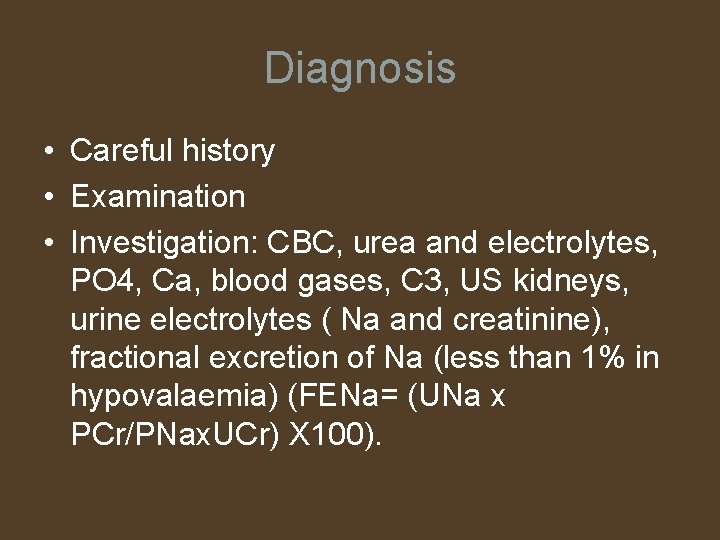 Diagnosis

• Careful history
• Examination
• Investigation: CBC, urea and electrolytes, PO4, Ca, blood gases, C3, US kidneys, urine electrolytes ( Na and creatinine), fractional excretion of Na (less than 1% in hypovalaemia) (FENa= (UNa x PCr/PNaxUCr) X100).